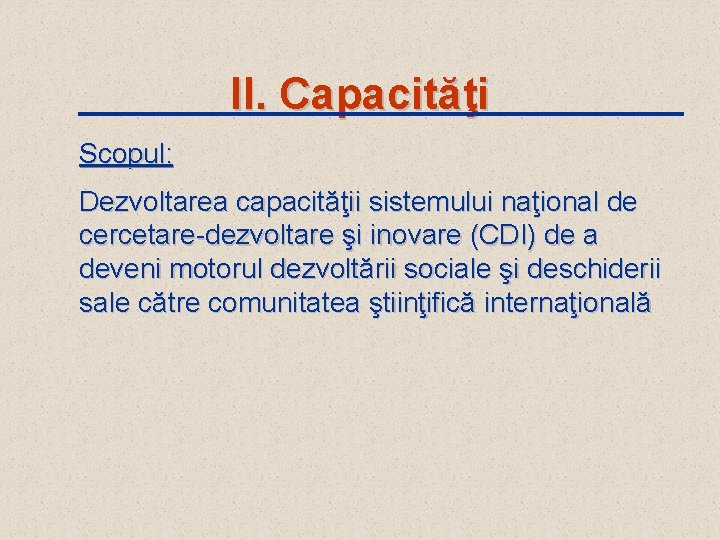 II. Capacităţi

Scopul:

Dezvoltarea capacităţii sistemului naţional de cercetare-dezvoltare şi inovare (CDI) de a deveni motorul dezvoltării sociale şi deschiderii sale către comunitatea ştiinţifică internaţională